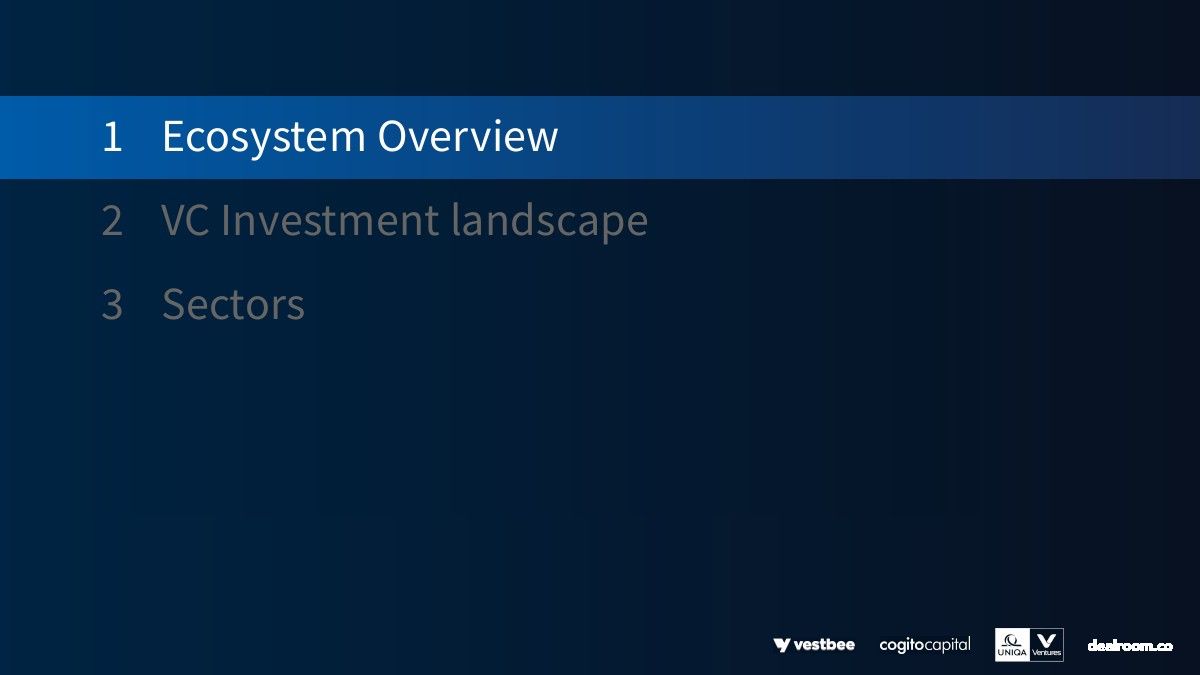 1 Ecosystem Overview

2 VC Investment landscape

3 Sectors

vestbee cogitocapital UNIQA Ventures dealroom.co